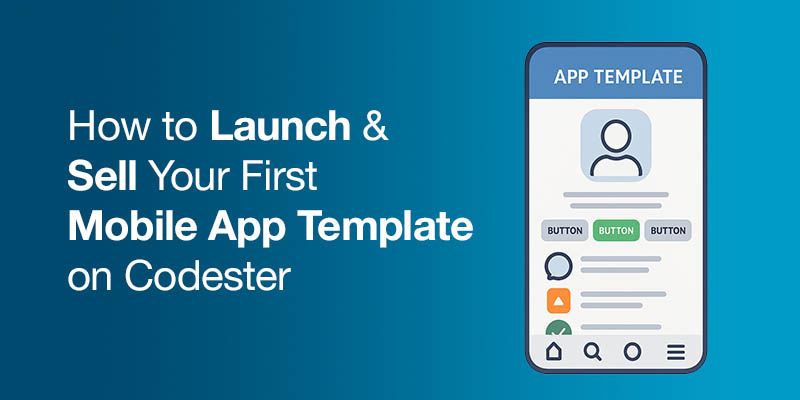 How to Launch & Sell Your First Mobile App Template on Codester

APP TEMPLATE

BUTTON BUTTON BUTTON